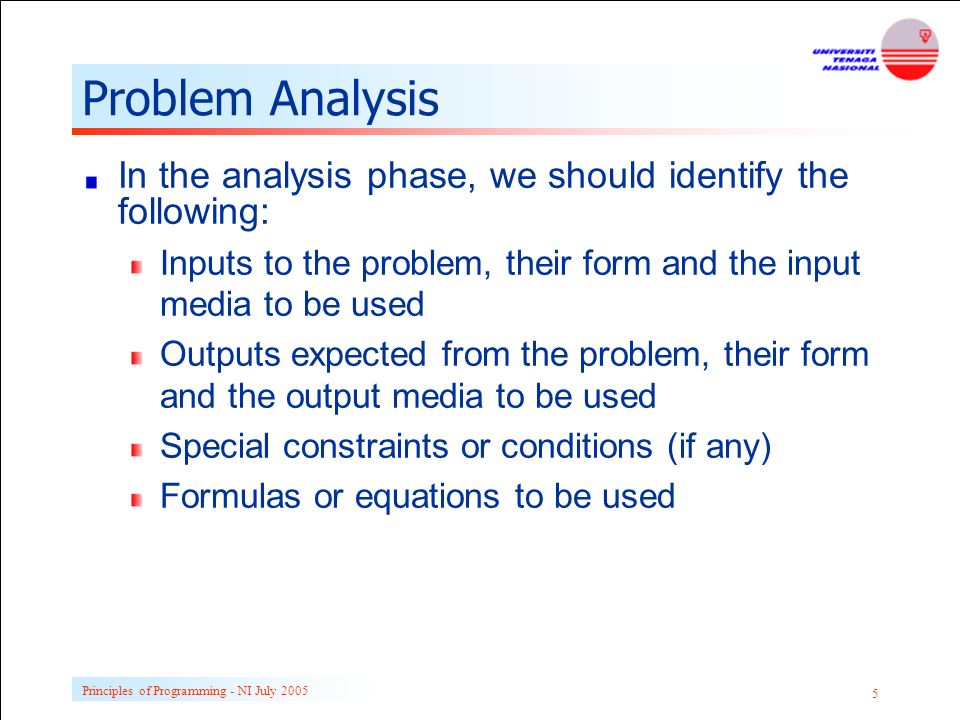 UNIVERSITI TENAGA NASIONAL

Problem Analysis

In the analysis phase, we should identify the following:

Inputs to the problem, their form and the input media to be used

Outputs expected from the problem, their form and the output media to be used

Special constraints or conditions (if any)

Formulas or equations to be used

Principles of Programming - NI July 2005

5